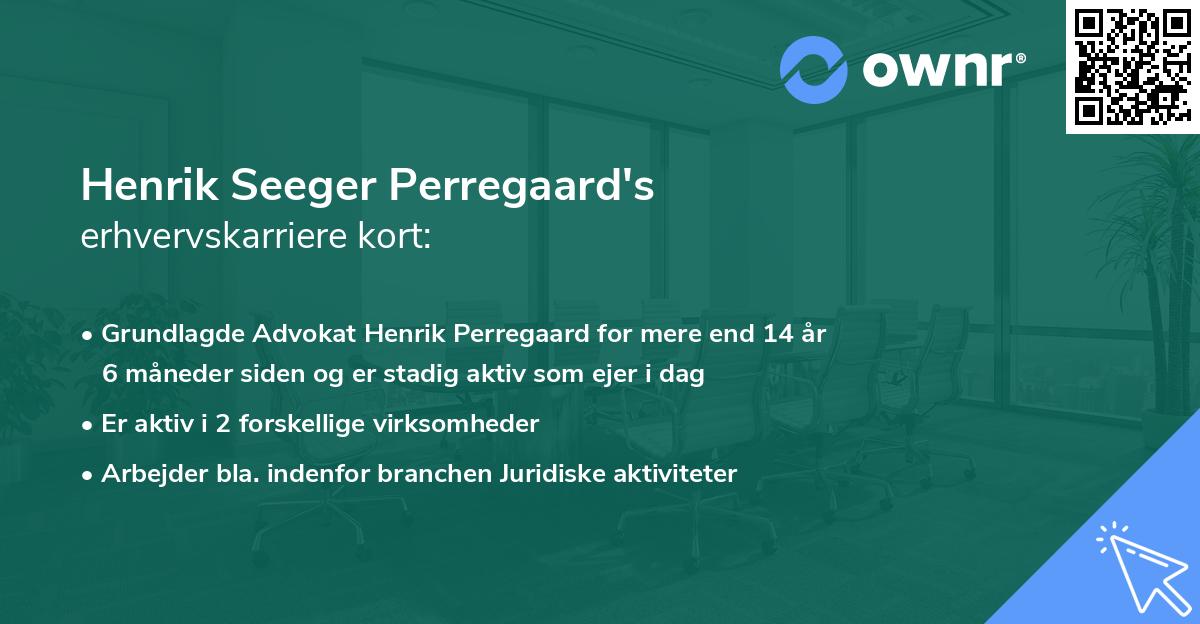 ownr®

Henrik Seeger Perregaard's
erhvervskarriere kort:

• Grundlagde Advokat Henrik Perregaard for mere end 14 år 6 måneder siden og er stadig aktiv som ejer i dag
• Er aktiv i 2 forskellige virksomheder
• Arbejder bla. indenfor branchen Juridiske aktiviteter